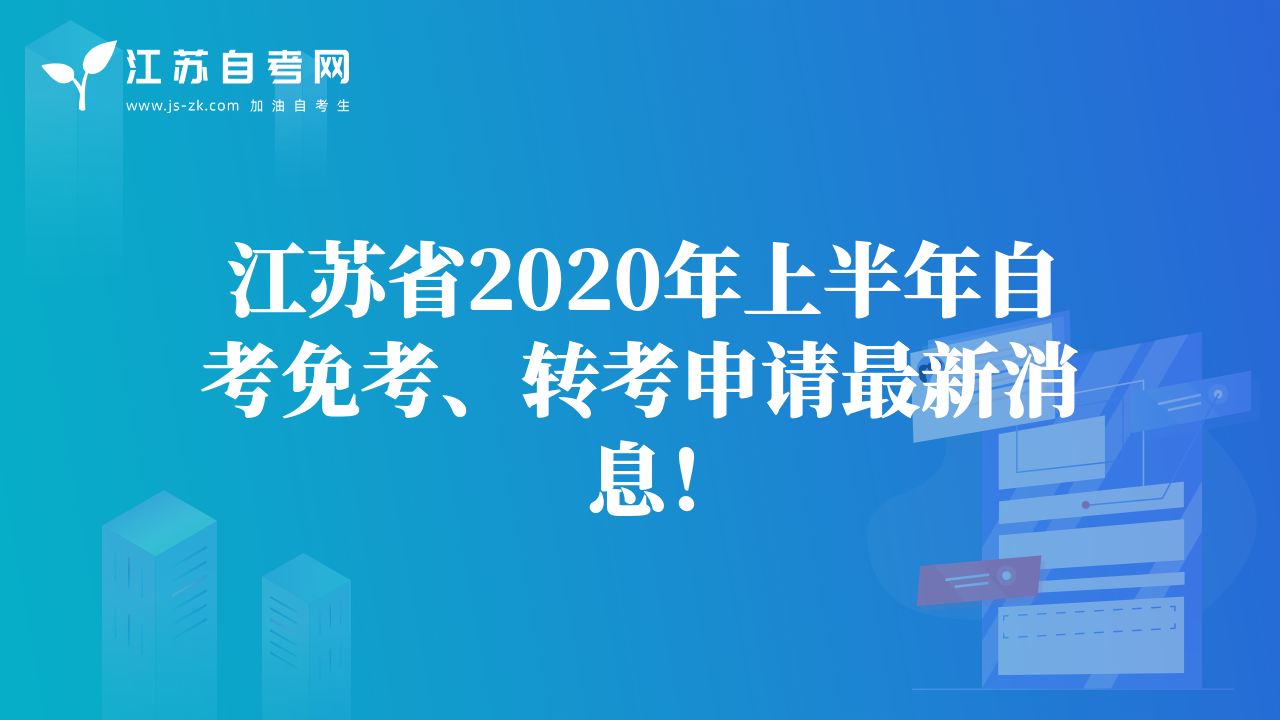 江苏自考网
www.js-zk.com 加油自考生

江苏省2020年上半年自考免考、转考申请最新消息！